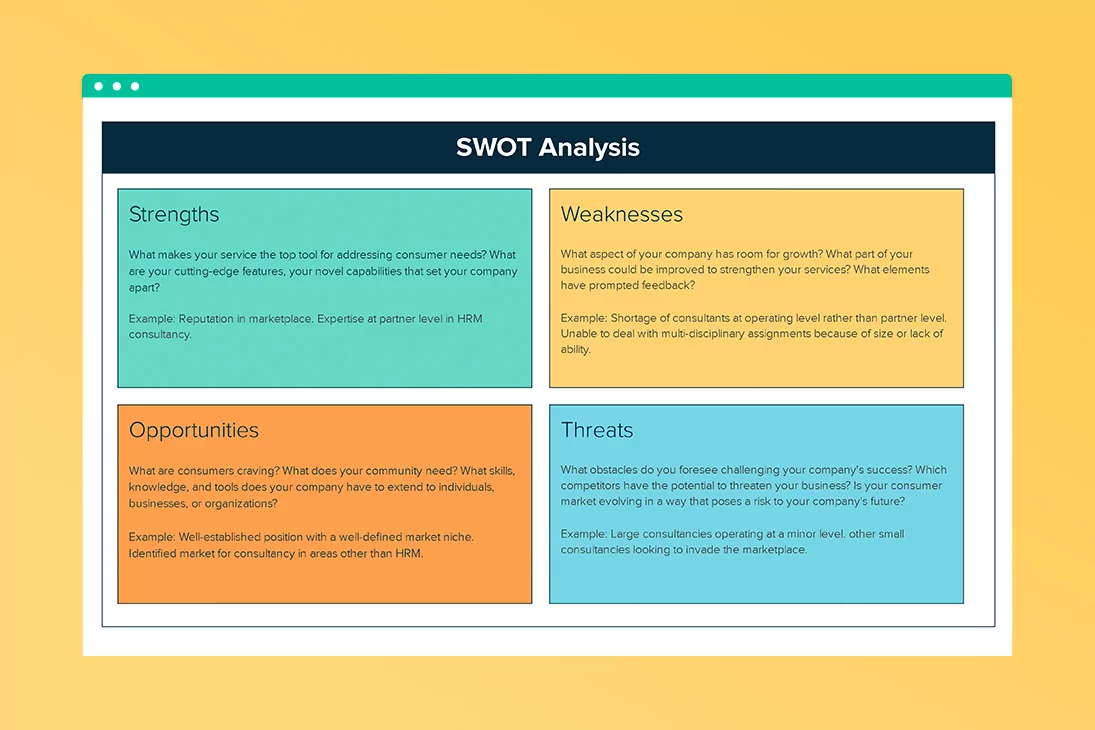 SWOT Analysis

Strengths

What makes your service the top tool for addressing consumer needs? What are your cutting-edge features, your novel capabilities that set your company apart?

Example: Reputation in marketplace. Expertise at partner level in HRM consultancy.

Weaknesses

What aspect of your company has room for growth? What part of your business could be improved to strengthen your services? What elements have prompted feedback?

Example: Shortage of consultants at operating level rather than partner level. Unable to deal with multi-disciplinary assignments because of size or lack of ability.

Opportunities

What are consumers craving? What does your community need? What skills, knowledge, and tools does your company have to extend to individuals, businesses, or organizations?

Example: Well-established position with a well-defined market niche. Identified market for consultancy in areas other than HRM.

Threats

What obstacles do you foresee challenging your company's success? Which competitors have the potential to threaten your business? Is your consumer market evolving in a way that poses a risk to your company's future?

Example: Large consultancies operating at a minor level. other small consultancies looking to invade the marketplace.